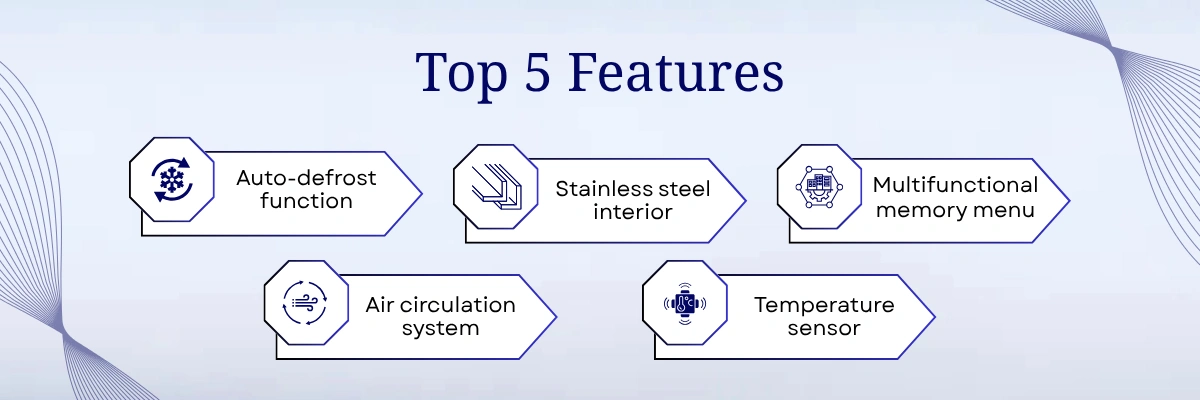 Top 5 Features

Auto-defrost function

Stainless steel interior

Multifunctional memory menu

Air circulation system

Temperature sensor